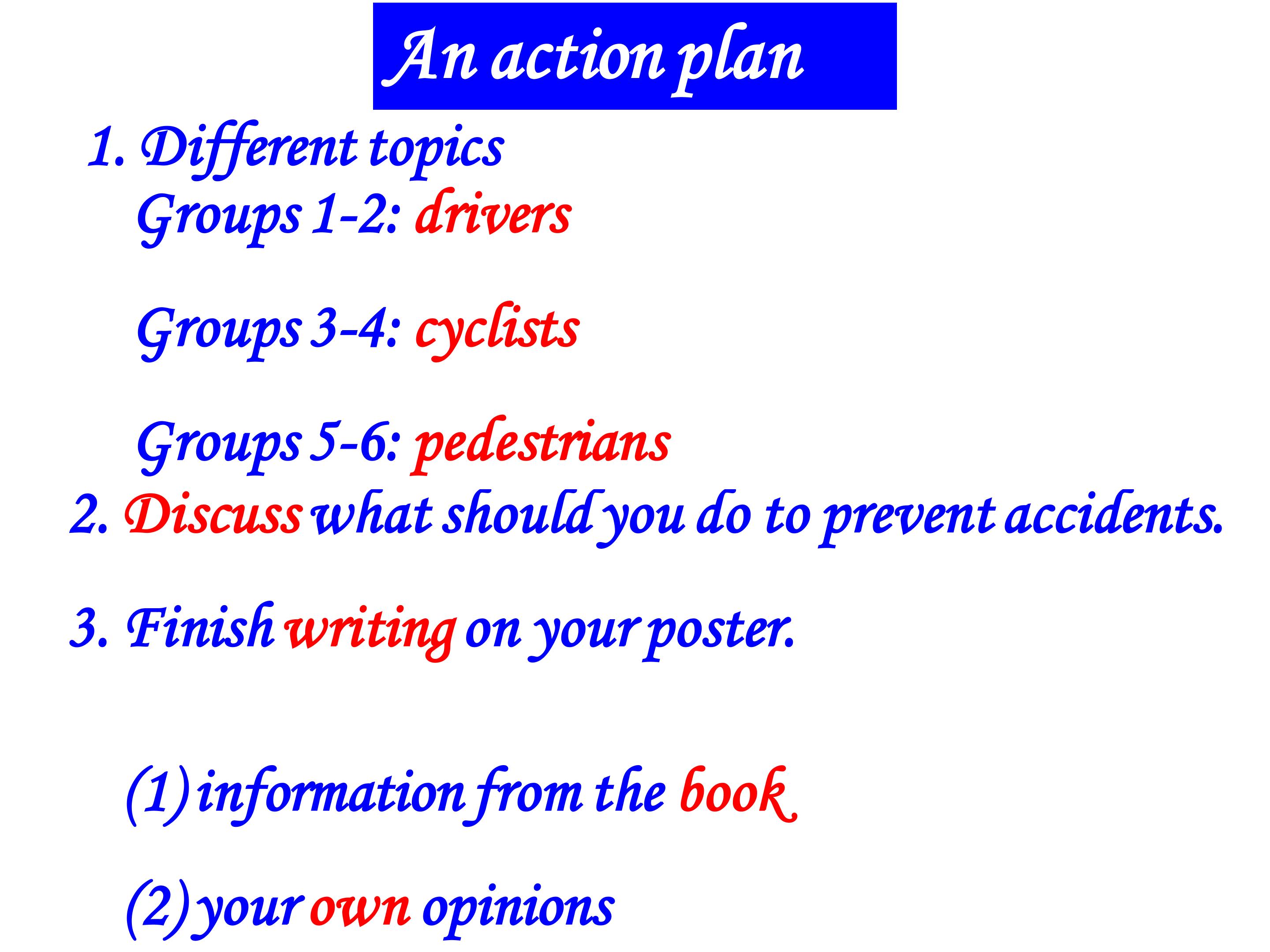 An action plan

1. Different topics

Groups 1-2: drivers

Groups 3-4: cyclists

Groups 5-6: pedestrians

2. Discuss what should you do to prevent accidents.

3. Finish writing on your poster.

(1) information from the book

(2) your own opinions